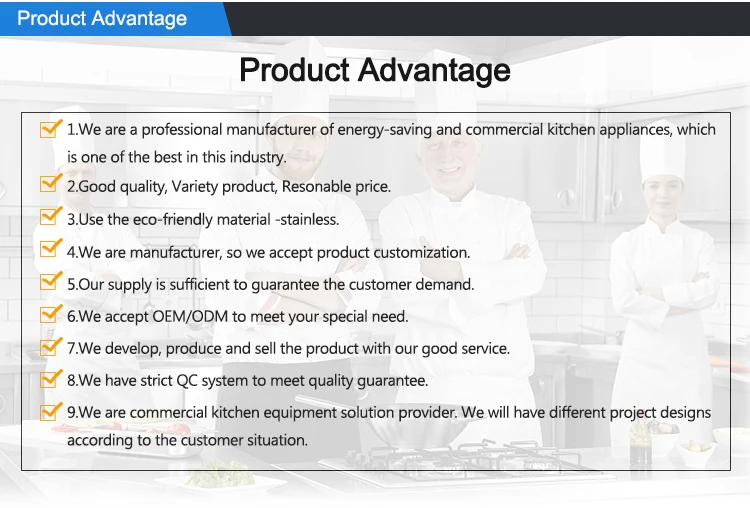 Product Advantage

Product Advantage

1.We are a professional manufacturer of energy-saving and commercial kitchen appliances, which is one of the best in this industry.

2.Good quality, Variety product, Resonable price.

3.Use the eco-friendly material -stainless.

4.We are manufacturer, so we accept product customization.

5.Our supply is sufficient to guarantee the customer demand.

6.We accept OEM/ODM to meet your special need.

7.We develop, produce and sell the product with our good service.

8.We have strict QC system to meet quality guarantee.

9.We are commercial kitchen equipment solution provider. We will have different project designs according to the customer situation.